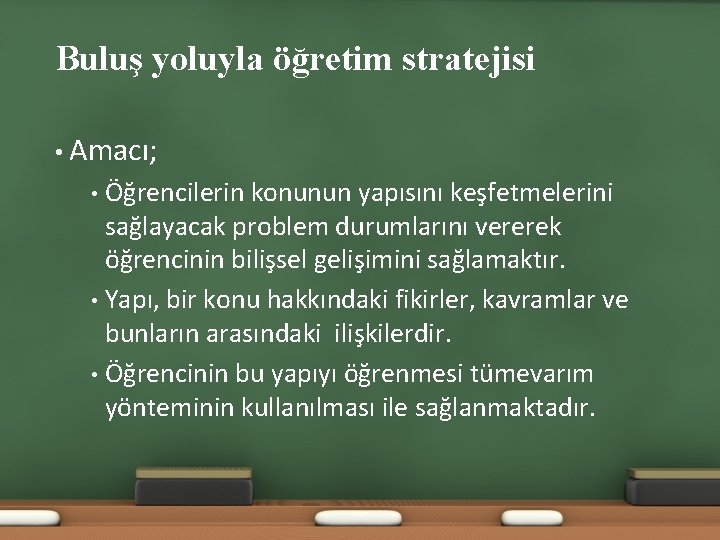 Buluş yoluyla öğretim stratejisi

• Amacı;

• Öğrencilerin konunun yapısını keşfetmelerini sağlayacak problem durumlarını vererek öğrencinin bilişsel gelişimini sağlamaktır.

• Yapı, bir konu hakkındaki fikirler, kavramlar ve bunların arasındaki ilişkilerdir.

• Öğrencinin bu yapıyı öğrenmesi tümevarım yönteminin kullanılması ile sağlanmaktadır.